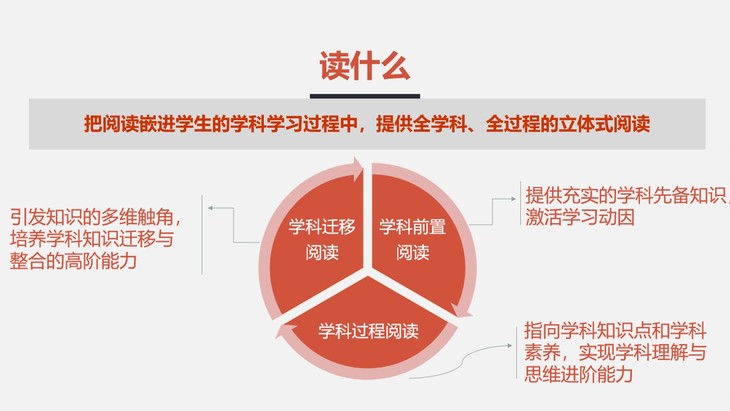 读什么

把阅读嵌进学生的学科学习过程中，提供全学科、全过程的立体式阅读

引发知识的多维触角，培养学科知识迁移与整合的高阶能力

学科迁移阅读

学科前置阅读

学科过程阅读

提供充实的学科先备知识，激活学习动因

指向学科知识点和学科素养，实现学科理解与思维进阶能力